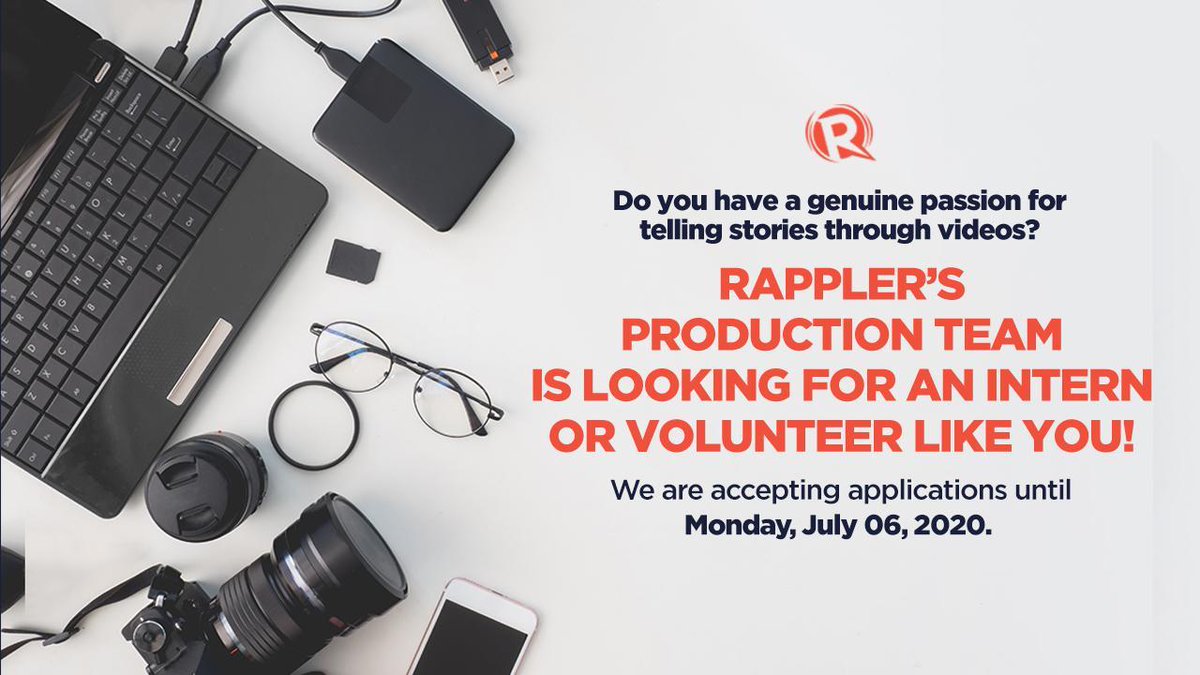 Do you have a genuine passion for telling stories through videos?

RAPPLER'S PRODUCTION TEAM IS LOOKING FOR AN INTERN OR VOLUNTEER LIKE YOU!

We are accepting applications until Monday, July 06, 2020.